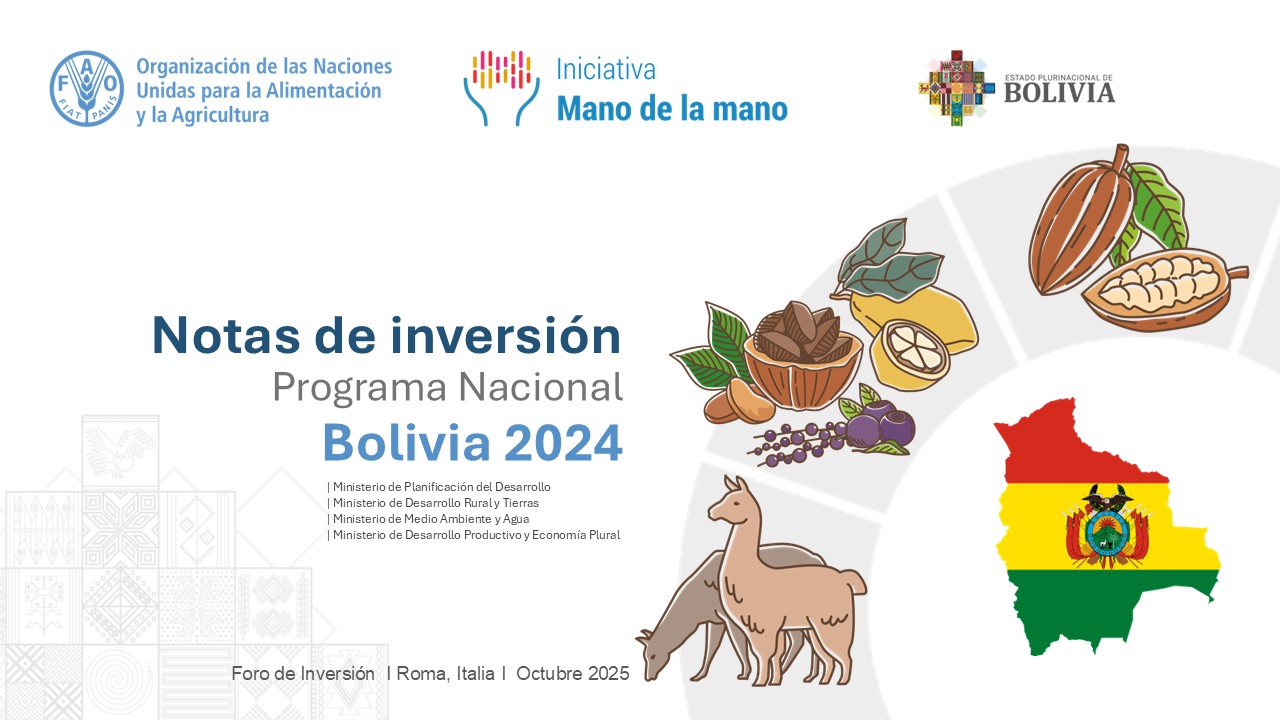 FAO FIAT PANIS
Organización de las Naciones Unidas para la Alimentación y la Agricultura

Iniciativa
Mano de la mano

ESTADO PLURINACIONAL DE
BOLIVIA

Notas de inversión
Programa Nacional
Bolivia 2024

| Ministerio de Planificación del Desarrollo
| Ministerio de Desarrollo Rural y Tierras
| Ministerio de Medio Ambiente y Agua
| Ministerio de Desarrollo Productivo y Economía Plural

Foro de Inversión I Roma, Italia I Octubre 2025